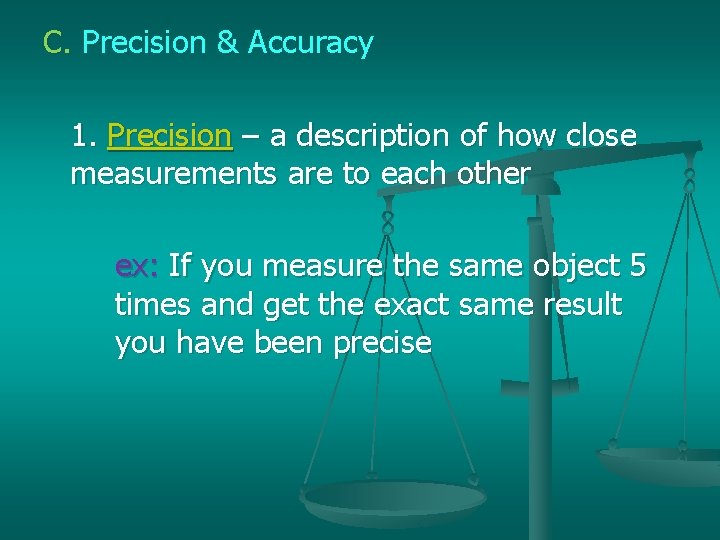 C. Precision & Accuracy

1. Precision – a description of how close measurements are to each other

ex: If you measure the same object 5 times and get the exact same result you have been precise